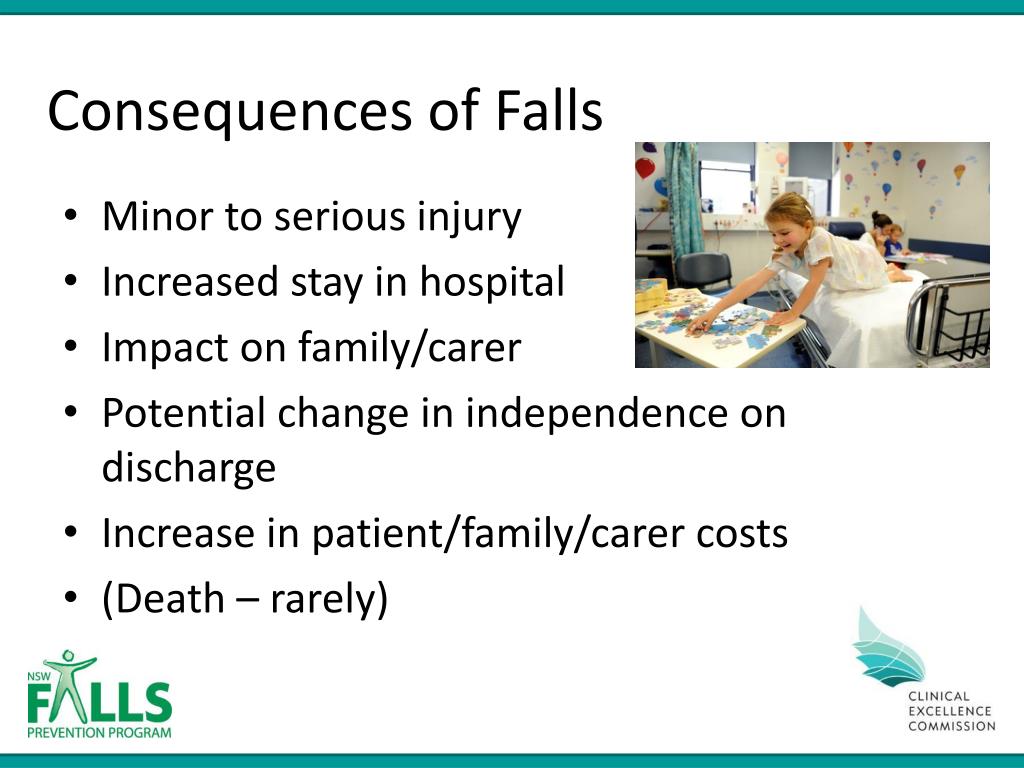 Consequences of Falls

• Minor to serious injury
• Increased stay in hospital
• Impact on family/carer
• Potential change in independence on discharge
• Increase in patient/family/carer costs
• (Death – rarely)

NSW FALLS PREVENTION PROGRAM

CLINICAL EXCELLENCE COMMISSION